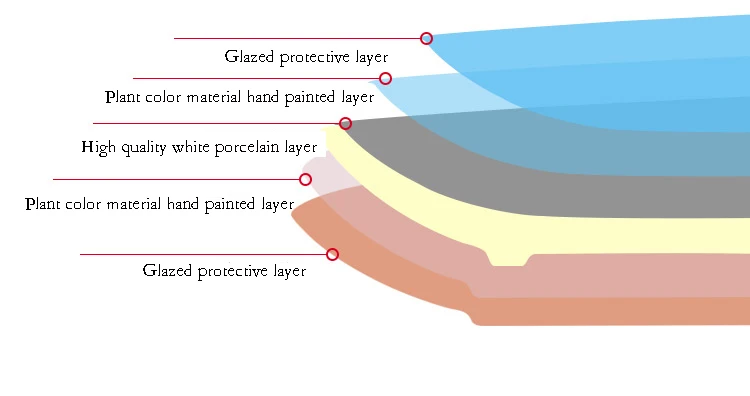 Glazed protective layer

Plant color material hand painted layer

High quality white porcelain layer

Plant color material hand painted layer

Glazed protective layer